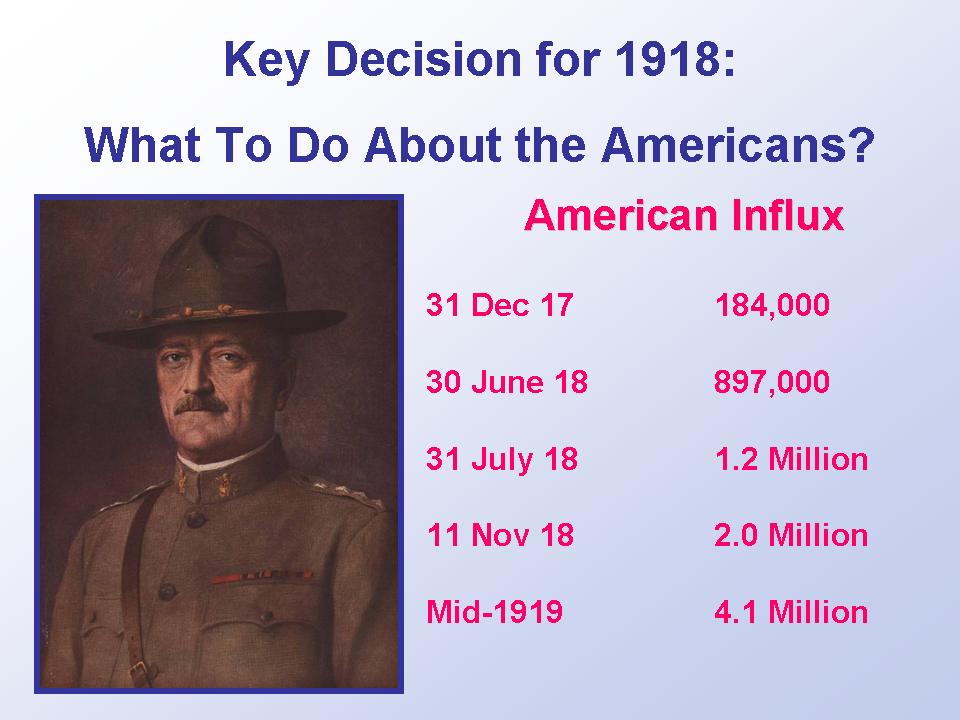 Key Decision for 1918:

What To Do About the Americans?

American Influx

31 Dec 17 184,000

30 June 18 897,000

31 July 18 1.2 Million

11 Nov 18 2.0 Million

Mid-1919 4.1 Million